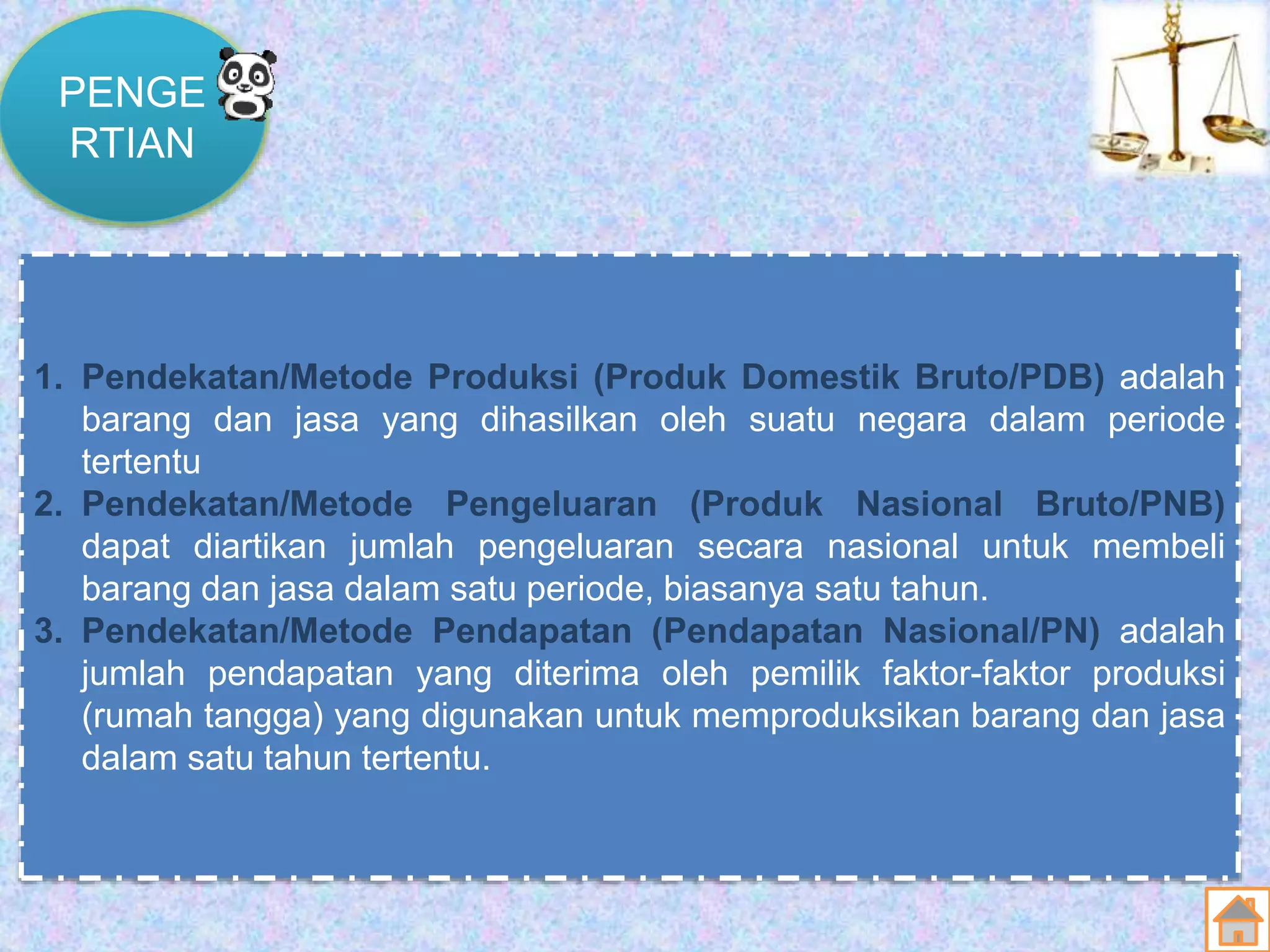 PENGE
RTIAN

1. Pendekatan/Metode Produksi (Produk Domestik Bruto/PDB) adalah barang dan jasa yang dihasilkan oleh suatu negara dalam periode tertentu
2. Pendekatan/Metode Pengeluaran (Produk Nasional Bruto/PNB) dapat diartikan jumlah pengeluaran secara nasional untuk membeli barang dan jasa dalam satu periode, biasanya satu tahun.
3. Pendekatan/Metode Pendapatan (Pendapatan Nasional/PN) adalah jumlah pendapatan yang diterima oleh pemilik faktor-faktor produksi (rumah tangga) yang digunakan untuk memproduksikan barang dan jasa dalam satu tahun tertentu.